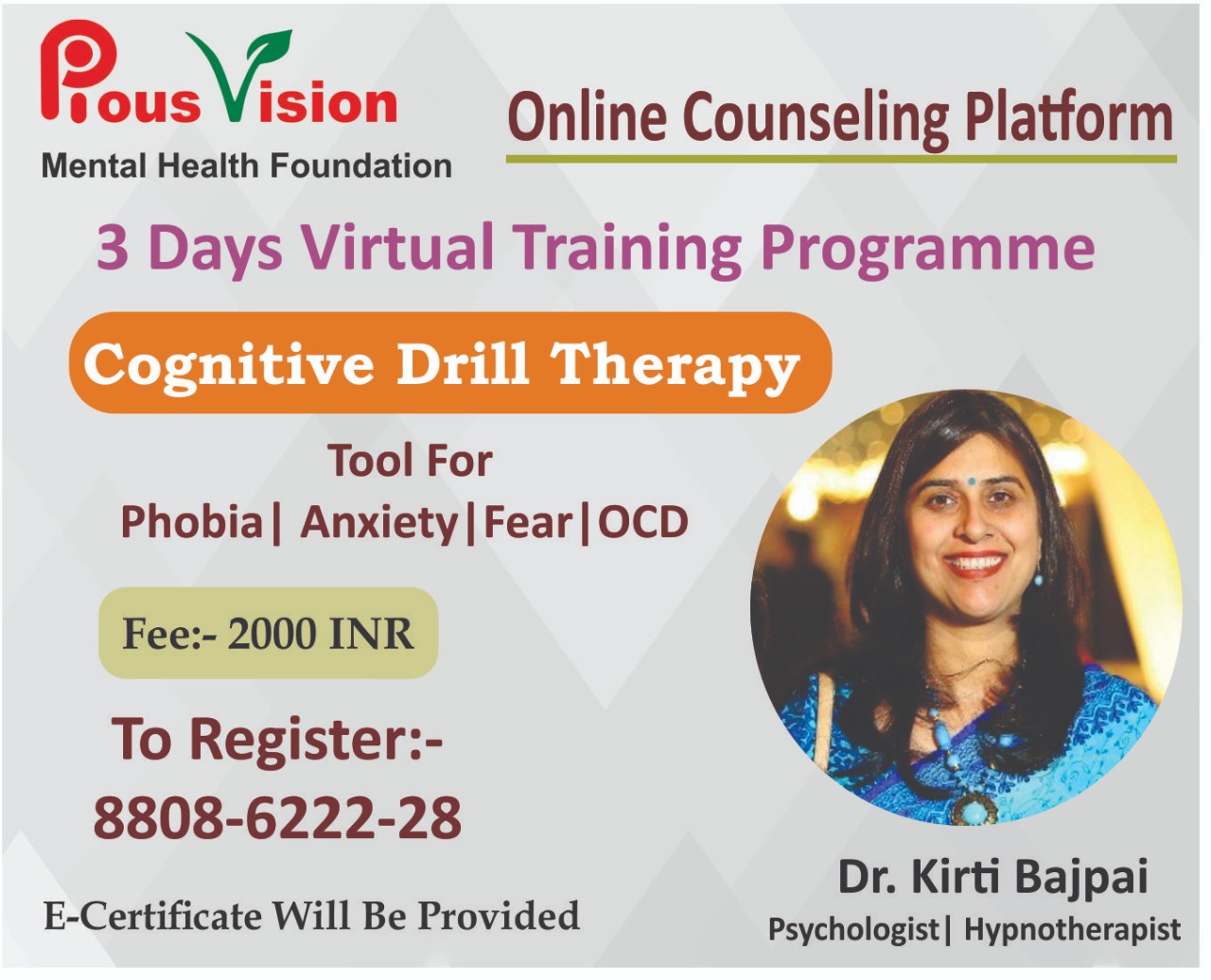 Pious Vision
Mental Health Foundation

Online Counseling Platform

3 Days Virtual Training Programme

Cognitive Drill Therapy

Tool For
Phobia| Anxiety|Fear|OCD

Fee:- 2000 INR

To Register:-
8808-6222-28

E-Certificate Will Be Provided

Dr. Kirti Bajpai
Psychologist| Hypnotherapist